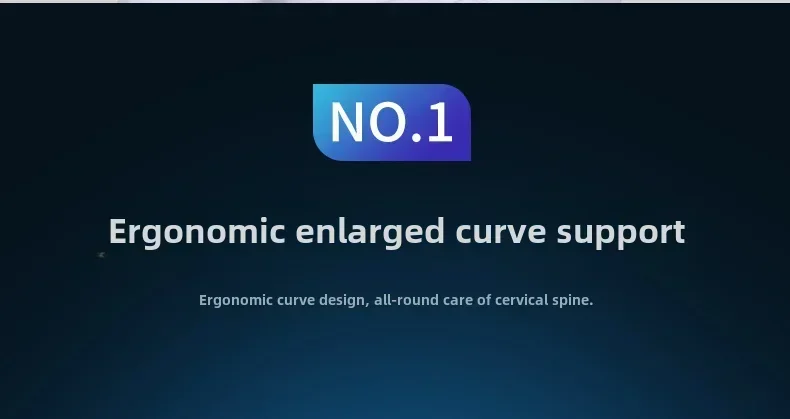 NO.1

Ergonomic enlarged curve support

Ergonomic curve design, all-round care of cervical spine.